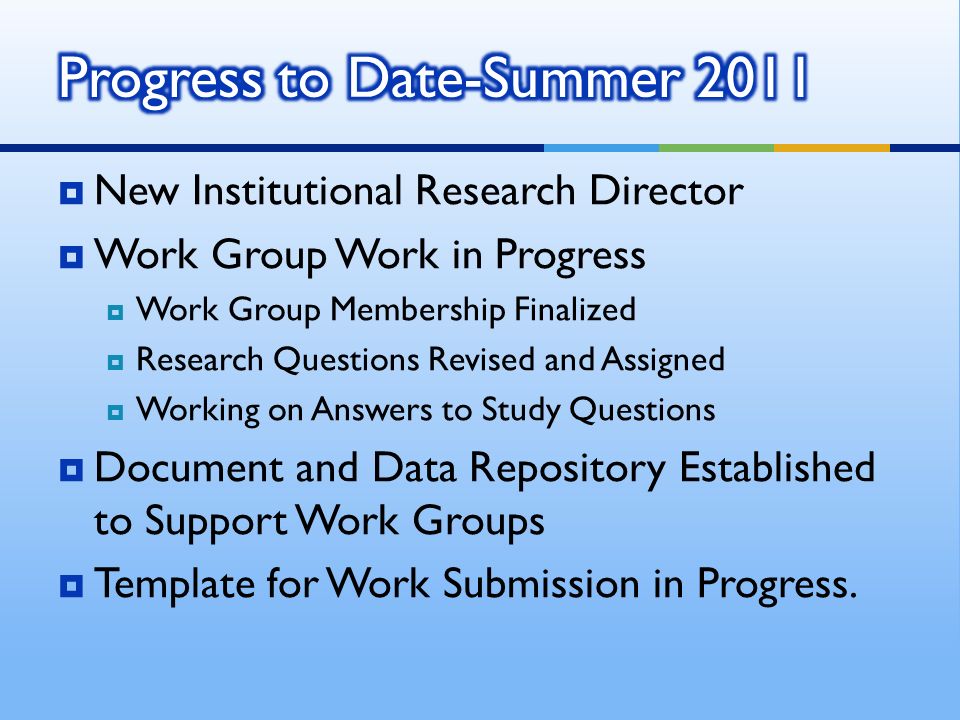 Progress to Date-Summer 2011

New Institutional Research Director

Work Group Work in Progress

Work Group Membership Finalized

Research Questions Revised and Assigned

Working on Answers to Study Questions

Document and Data Repository Established to Support Work Groups

Template for Work Submission in Progress.